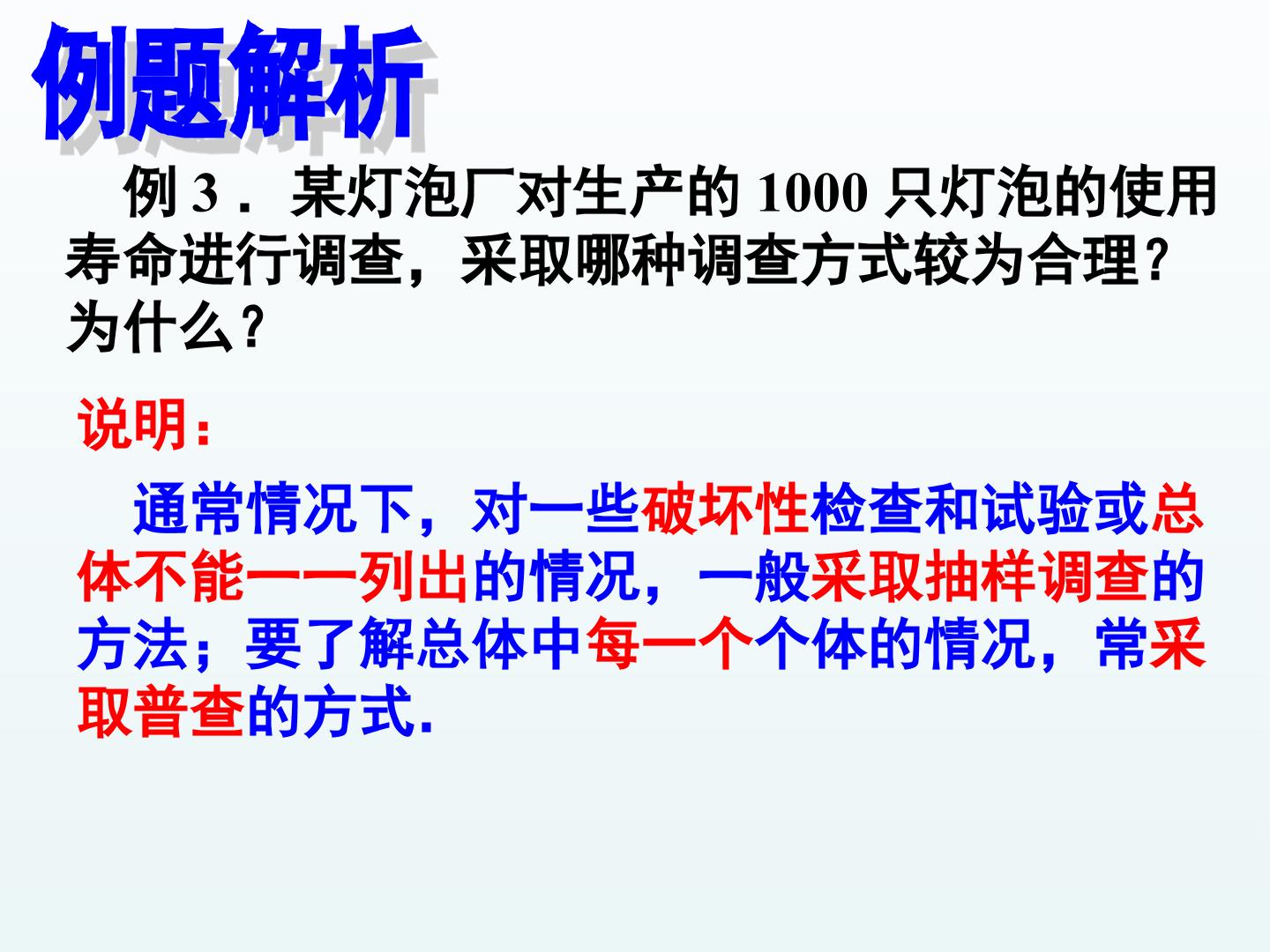 例题解析

例3．某灯泡厂对生产的1000只灯泡的使用寿命进行调查，采取哪种调查方式较为合理？为什么？

说明：

通常情况下，对一些破坏性检查和试验或总体不能一一列出的情况，一般采取抽样调查的方法；要了解总体中每一个个体的情况，常采取普查的方式.